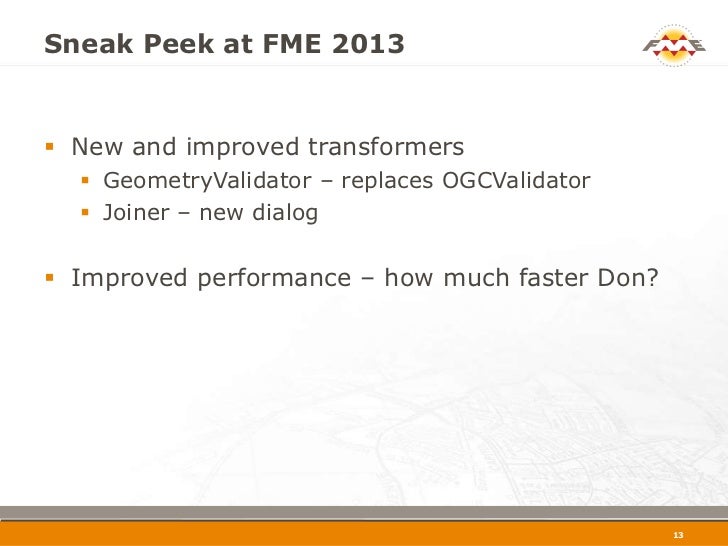 Sneak Peek at FME 2013

FME

- New and improved transformers
  - GeometryValidator – replaces OGCValidator
  - Joiner – new dialog

- Improved performance – how much faster Don?

13